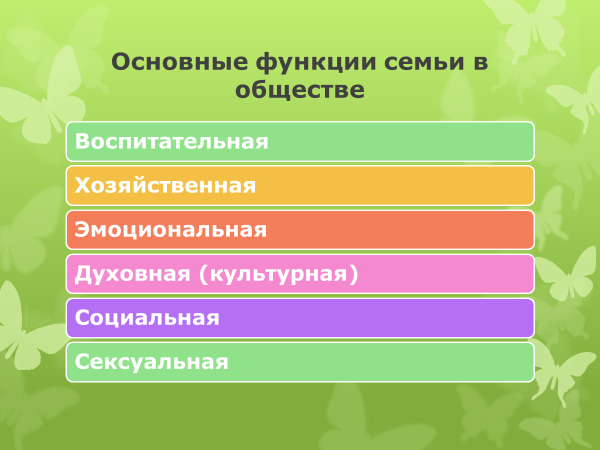 Основные функции семьи в обществе

Воспитательная

Хозяйственная

Эмоциональная

Духовная (культурная)

Социальная

Сексуальная